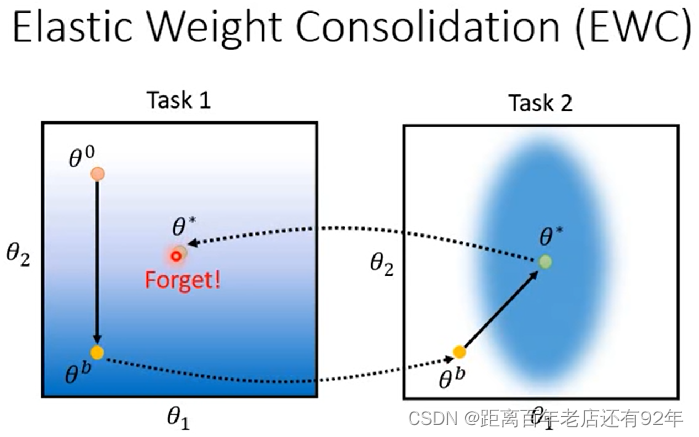 Elastic Weight Consolidation (EWC)

Task 1

$\theta^0$

$\theta^*$

Forget!

$\theta_2$

$\theta^b$

$\theta_1$

Task 2

$\theta^*$

$\theta_2$

$\theta^b$

$\theta_1$

CSDN @距离百年老店还有92年